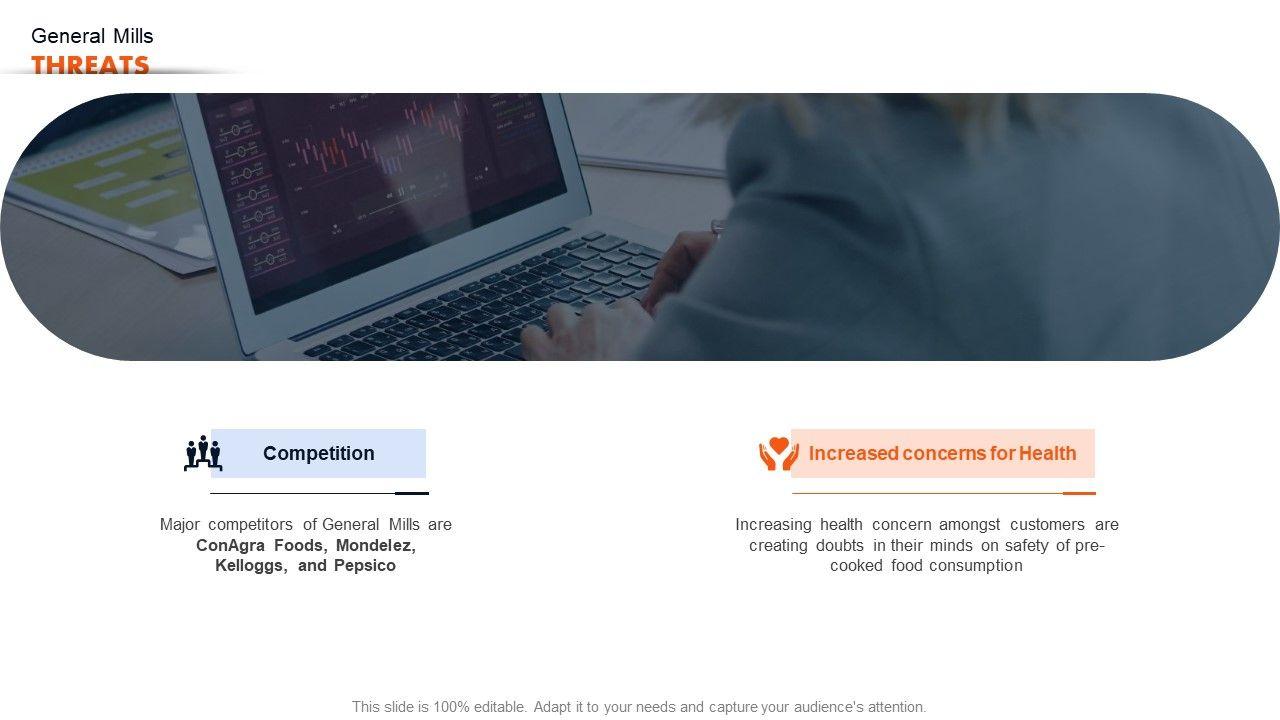 General Mills
THREATS

Competition

Major competitors of General Mills are ConAgra Foods, Mondelez, Kelloggs, and Pepsico

Increased concerns for Health

Increasing health concern amongst customers are creating doubts in their minds on safety of pre-cooked food consumption

This slide is 100% editable. Adapt it to your needs and capture your audience's attention.